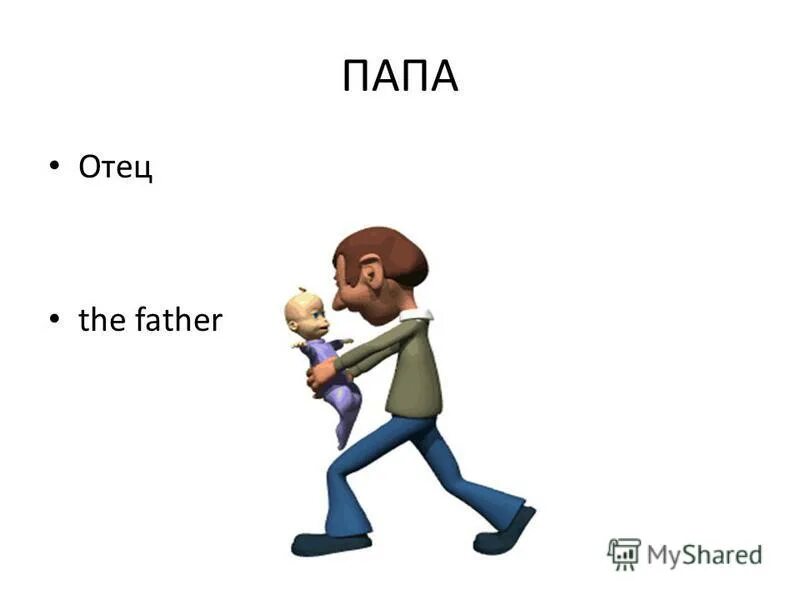 ПАПА

• Отец

• the father

MyShared